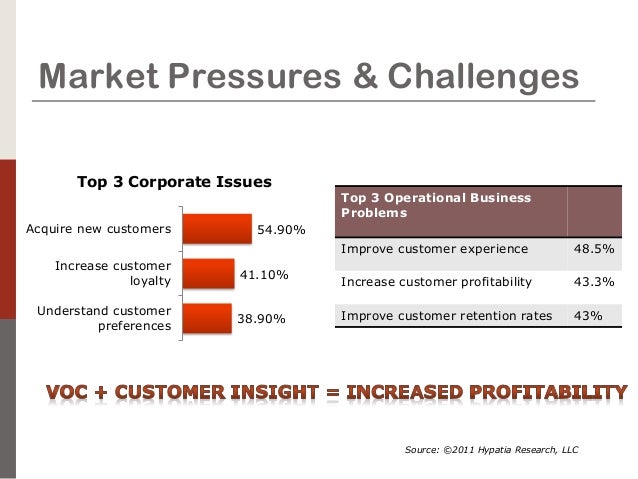 Market Pressures & Challenges

Top 3 Corporate Issues

Acquire new customers 54.90%

Increase customer loyalty 41.10%

Understand customer preferences 38.90%

| Top 3 Operational Business Problems | |
|---|---|
| Improve customer experience | 48.5% |
| Increase customer profitability | 43.3% |
| Improve customer retention rates | 43% |

VOC + CUSTOMER INSIGHT = INCREASED PROFITABILITY

Source: ©2011 Hypatia Research, LLC